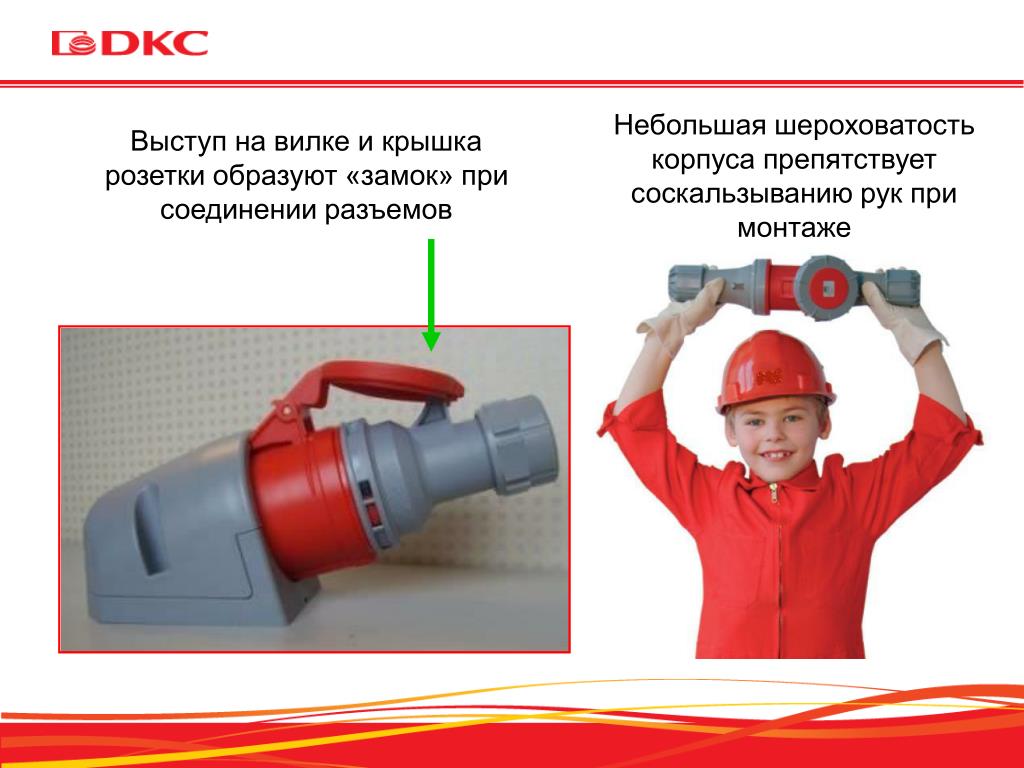 DKC

Выступ на вилке и крышка розетки образуют «замок» при соединении разъемов

Небольшая шероховатость корпуса препятствует соскальзыванию рук при монтаже